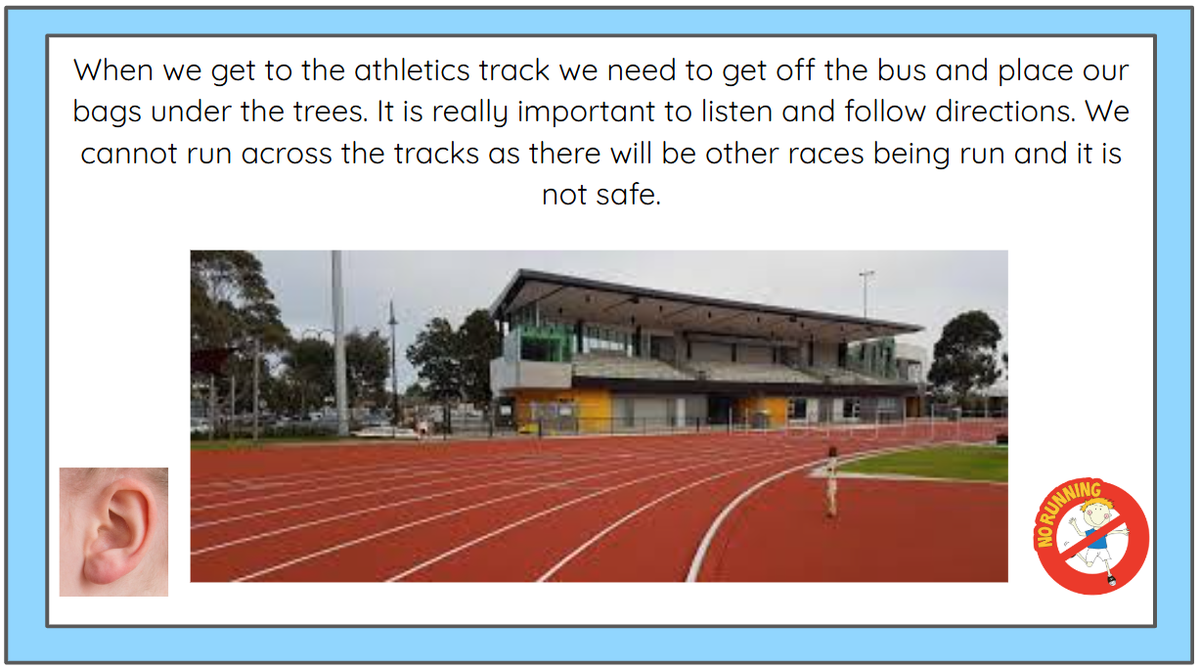 When we get to the athletics track we need to get off the bus and place our bags under the trees. It is really important to listen and follow directions. We cannot run across the tracks as there will be other races being run and it is not safe.

NO RUNNING